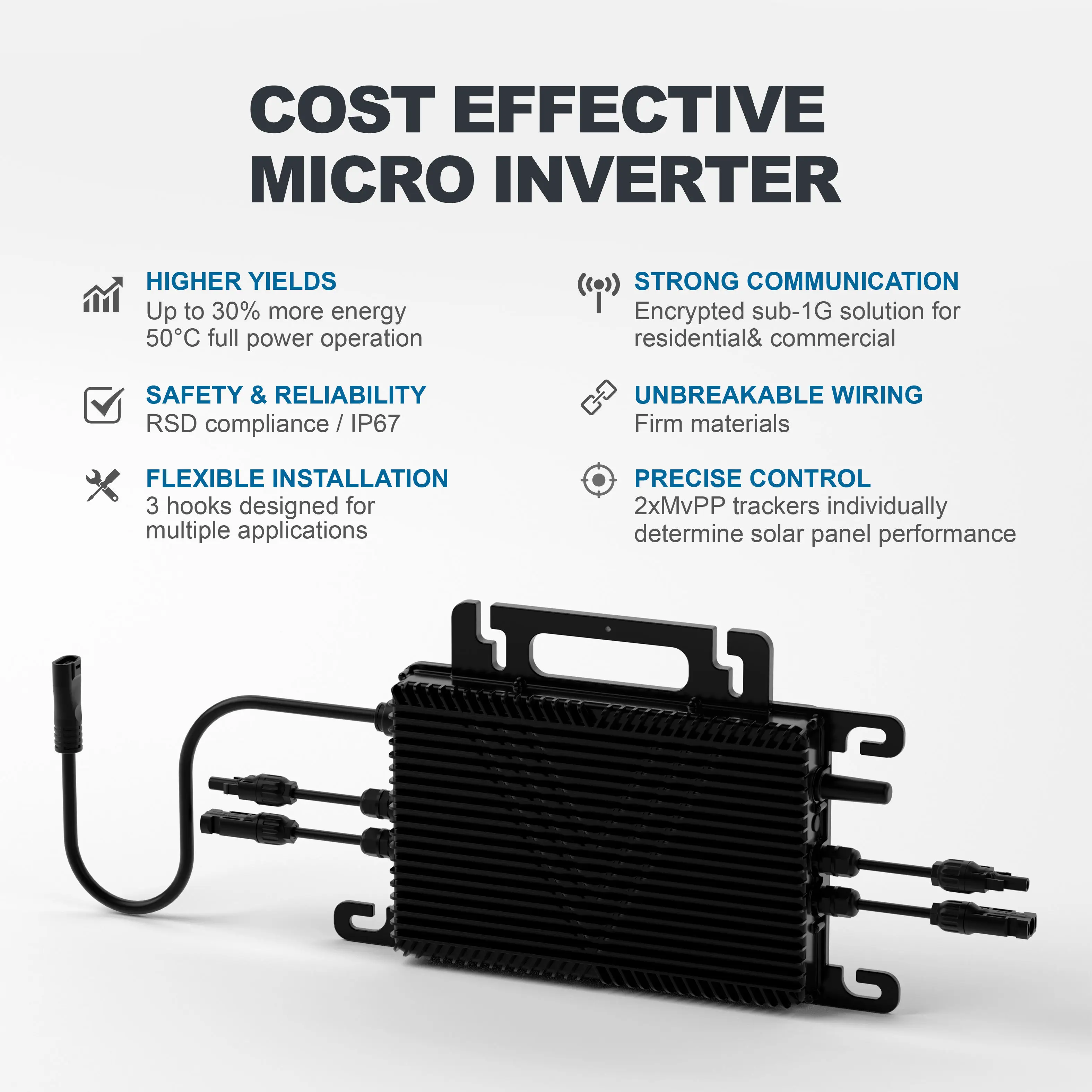 COST EFFECTIVE MICRO INVERTER

HIGHER YIELDS
Up to 30% more energy
50°C full power operation

SAFETY & RELIABILITY
RSD compliance / IP67

FLEXIBLE INSTALLATION
3 hooks designed for multiple applications

STRONG COMMUNICATION
Encrypted sub-1G solution for residential& commercial

UNBREAKABLE WIRING
Firm materials

PRECISE CONTROL
2xMvPP trackers individually determine solar panel performance